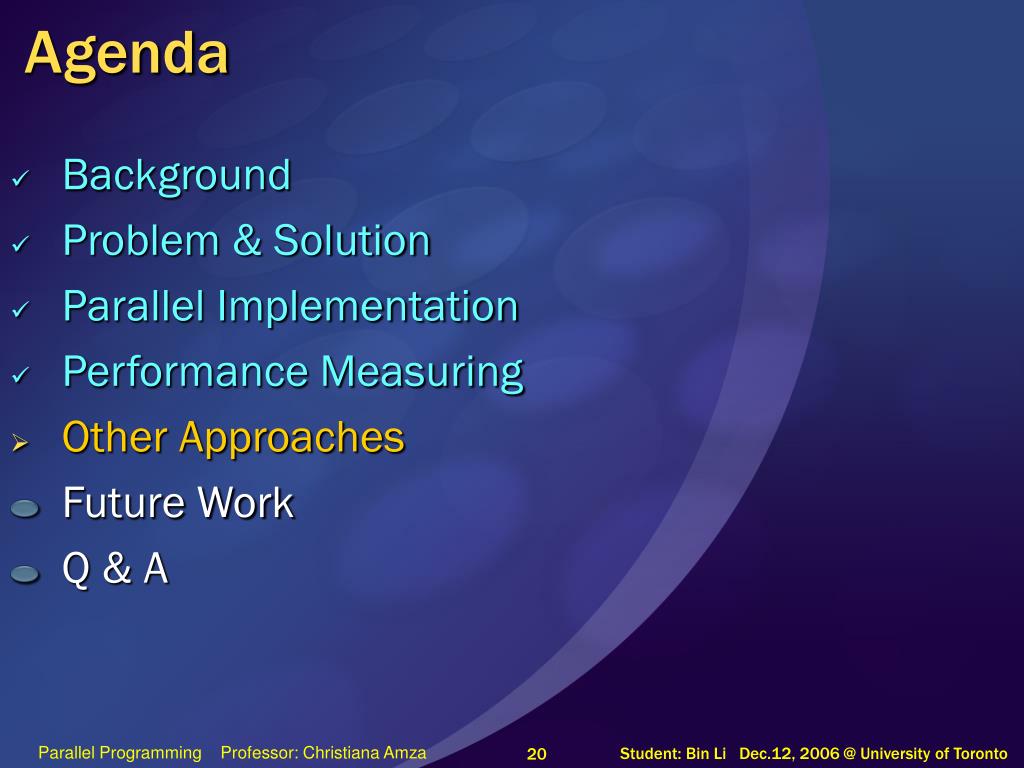 Agenda

✓ Background
✓ Problem & Solution
✓ Parallel Implementation
✓ Performance Measuring
➢ Other Approaches
Future Work
Q & A

Parallel Programming Professor: Christiana Amza 20 Student: Bin Li Dec.12, 2006 @ University of Toronto